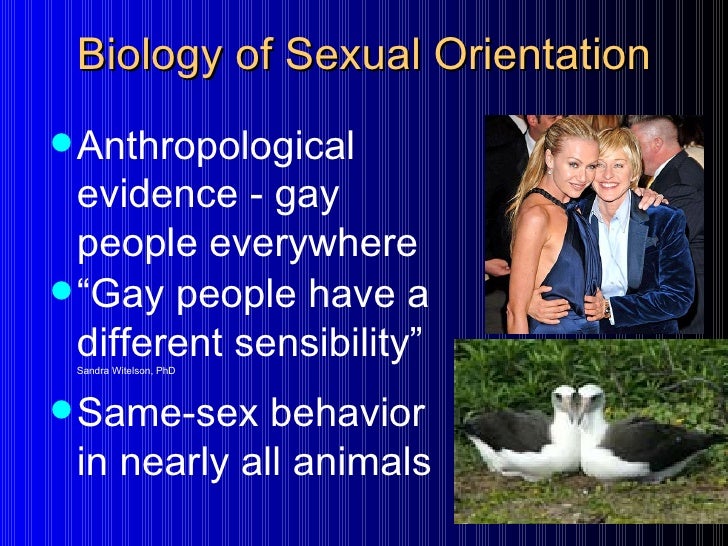 Biology of Sexual Orientation

- Anthropological evidence - gay people everywhere
- “Gay people have a different sensibility”
Sandra Witelson, PhD
- Same-sex behavior in nearly all animals